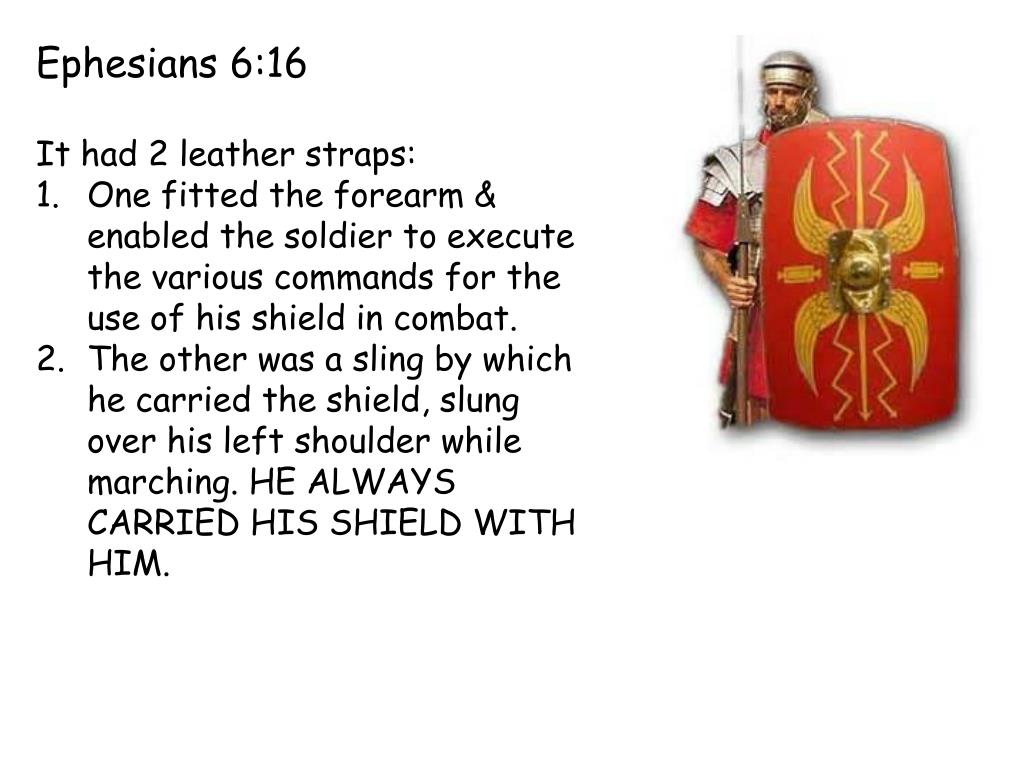 Ephesians 6:16

It had 2 leather straps:
1. One fitted the forearm & enabled the soldier to execute the various commands for the use of his shield in combat.
2. The other was a sling by which he carried the shield, slung over his left shoulder while marching. HE ALWAYS CARRIED HIS SHIELD WITH HIM.